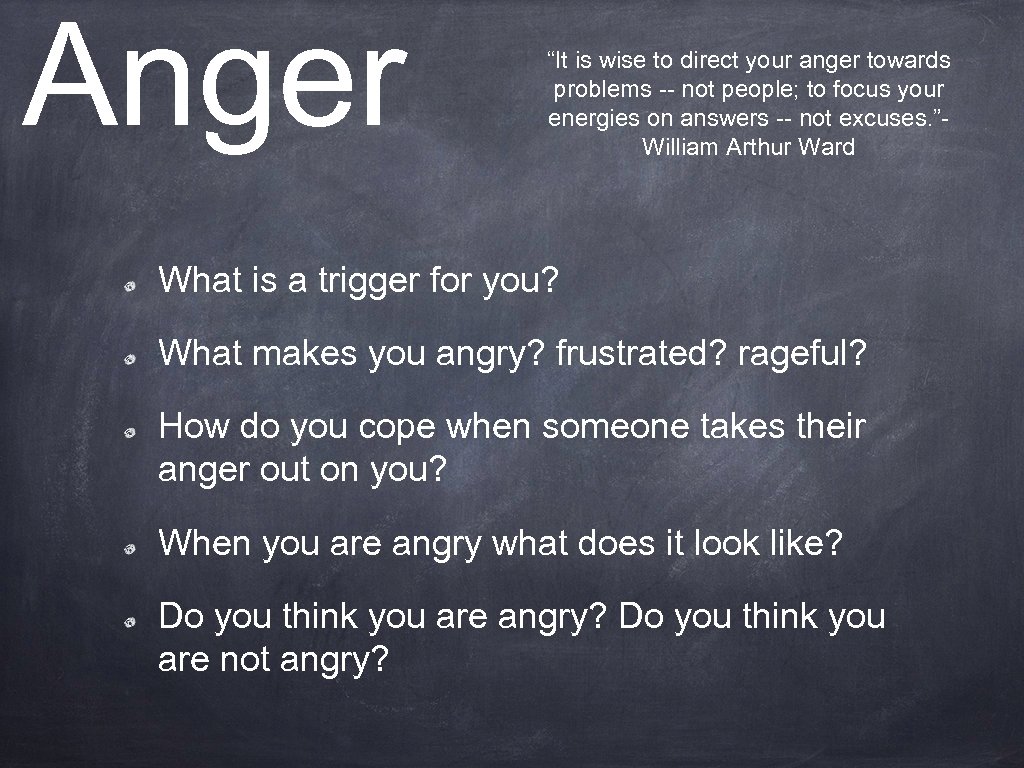 Anger

“It is wise to direct your anger towards problems -- not people; to focus your energies on answers -- not excuses.”- William Arthur Ward

What is a trigger for you?

What makes you angry? frustrated? rageful?

How do you cope when someone takes their anger out on you?

When you are angry what does it look like?

Do you think you are angry? Do you think you are not angry?